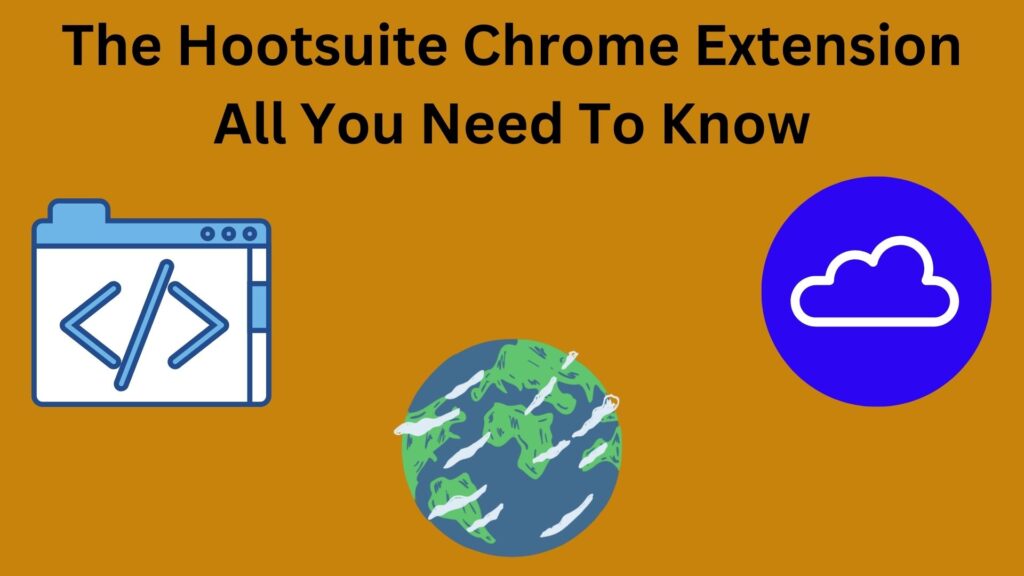 The Hootsuite Chrome Extension
All You Need To Know